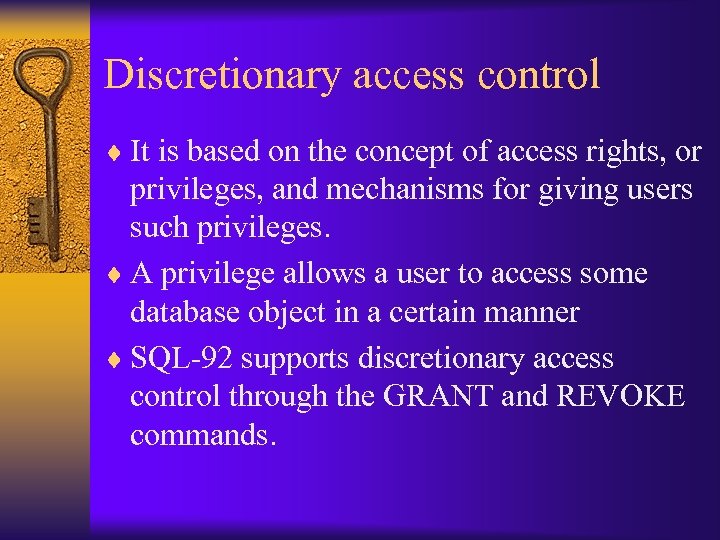 Discretionary access control

♦ It is based on the concept of access rights, or privileges, and mechanisms for giving users such privileges.

♦ A privilege allows a user to access some database object in a certain manner

♦ SQL-92 supports discretionary access control through the GRANT and REVOKE commands.